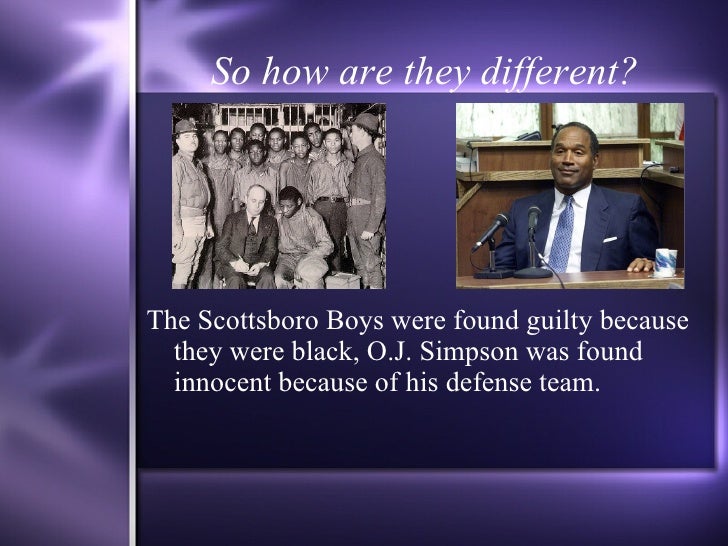 So how are they different?

The Scottsboro Boys were found guilty because they were black, O.J. Simpson was found innocent because of his defense team.